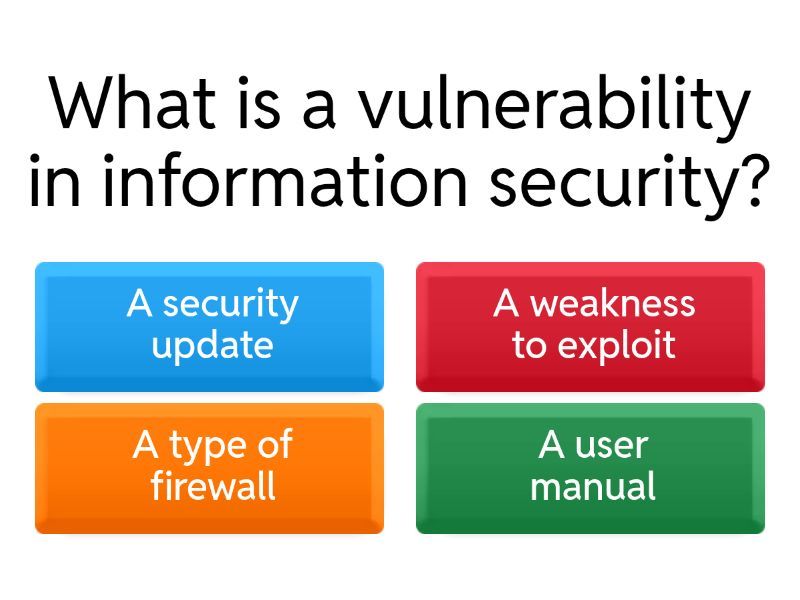 What is a vulnerability in information security?

A security update

A weakness to exploit

A type of firewall

A user manual